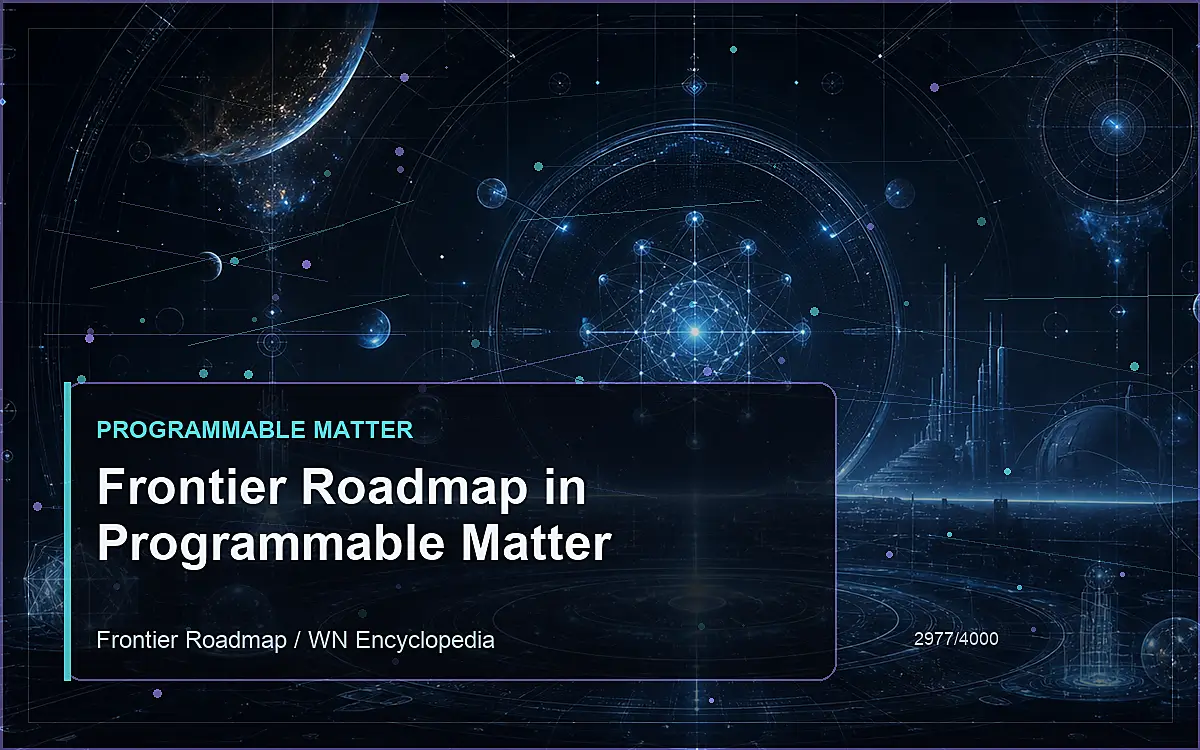 PROGRAMMABLE MATTER

Frontier Roadmap in Programmable Matter

Frontier Roadmap / WN Encyclopedia

2977/4000